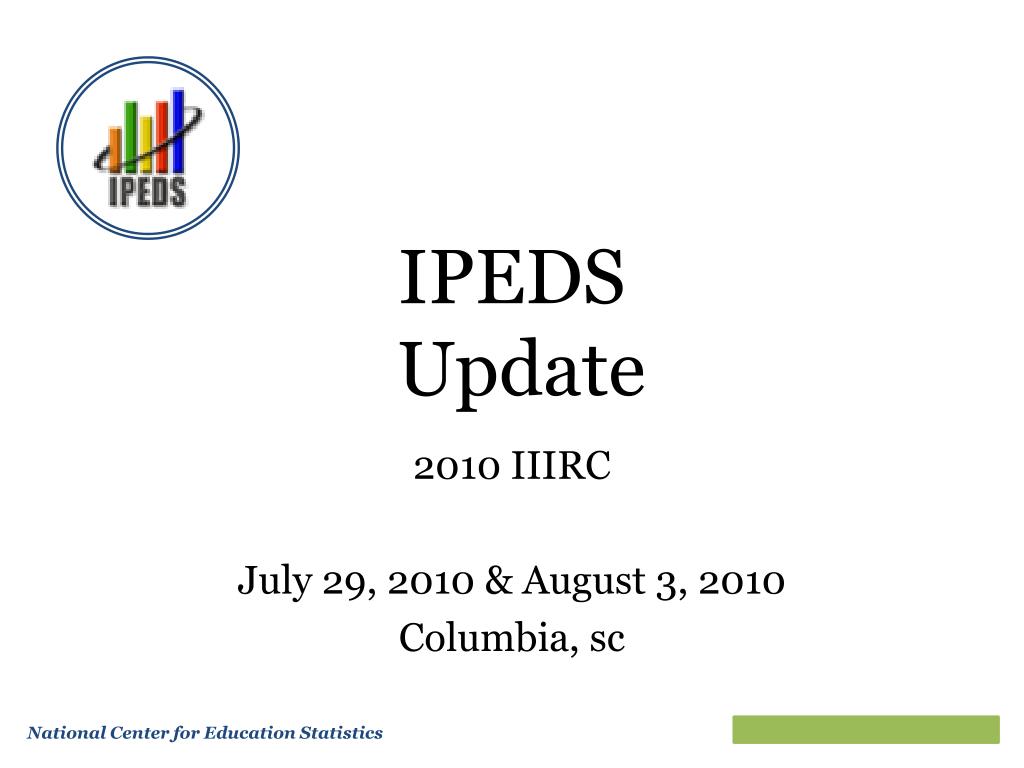 IPEDS

IPEDS
Update

2010 IIIRC

July 29, 2010 & August 3, 2010
Columbia, sc

National Center for Education Statistics